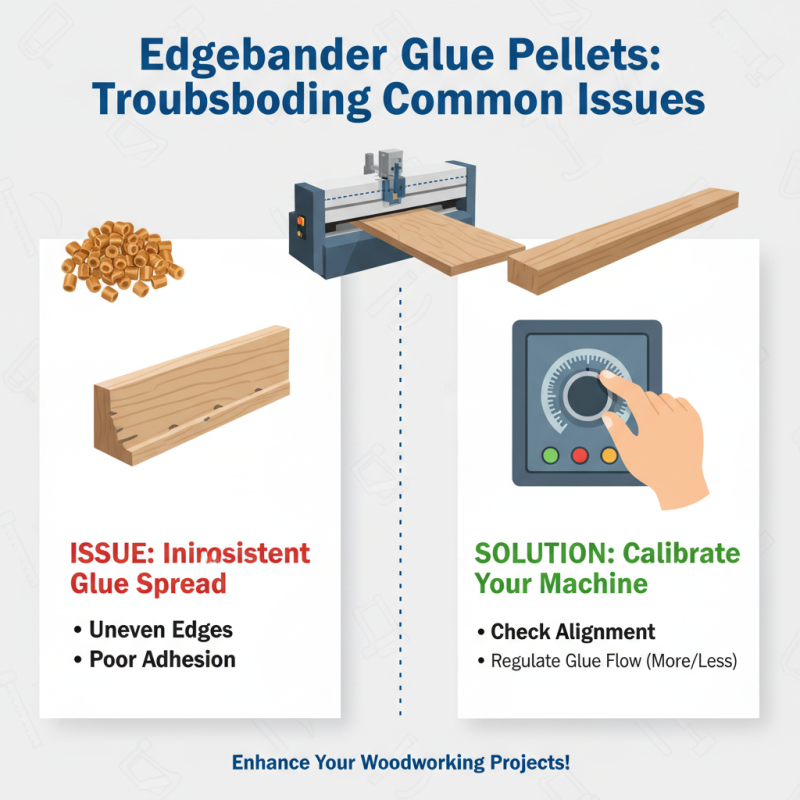 Edgebander Glue Pellets: Troubsboding Common Issues

ISSUE: Inirosistent Glue Spread

• Uneven Edges
• Poor Adhesion

SOLUTION: Calibrate Your Machine

• Check Alignment
• Regulate Glue Flow (More/Less)

Enhance Your Woodworking Projects!